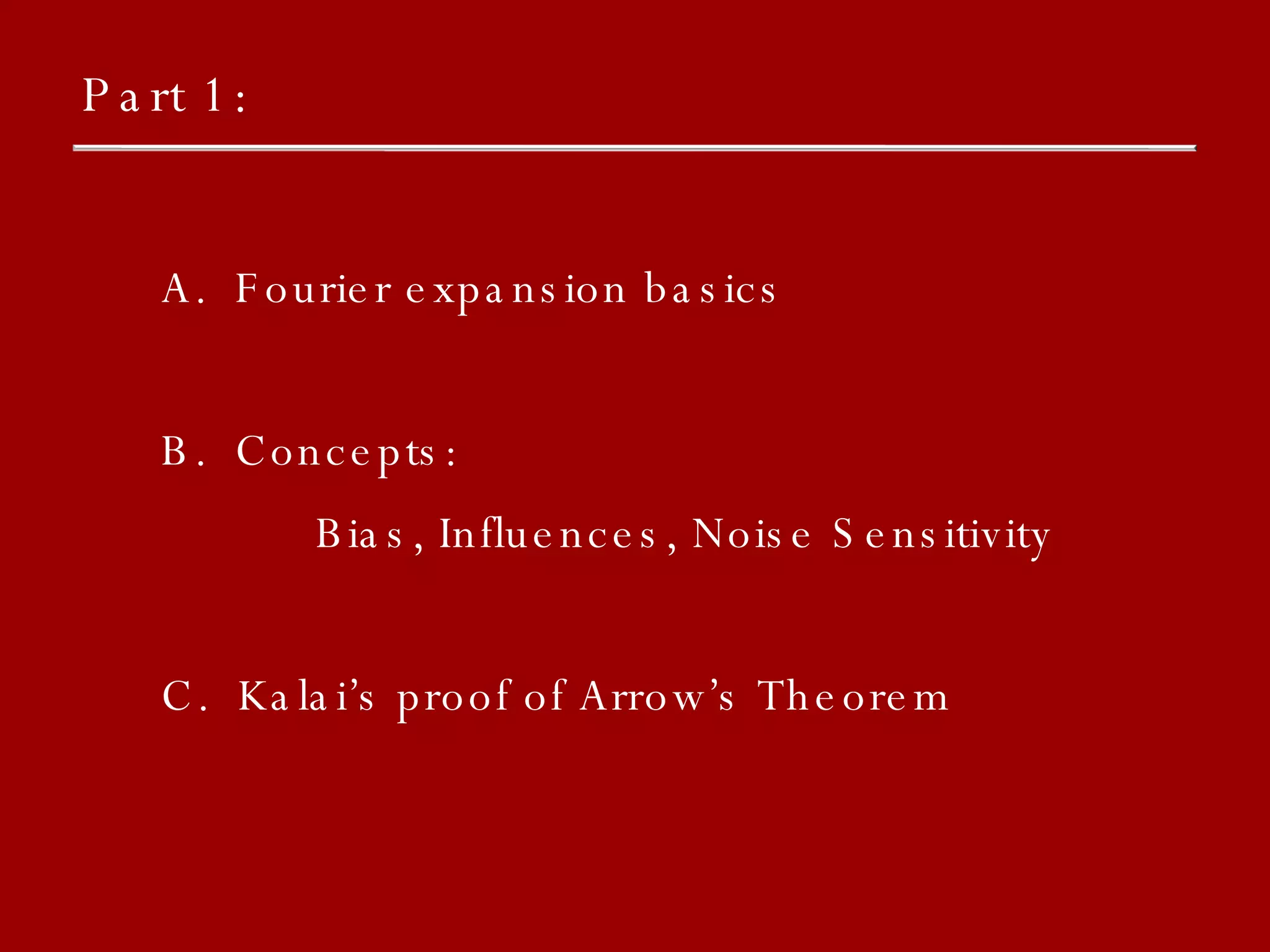 Part 1:

A. Fourier expansion basics

B. Concepts:

Bias, Influences, Noise Sensitivity

C. Kalai's proof of Arrow's Theorem